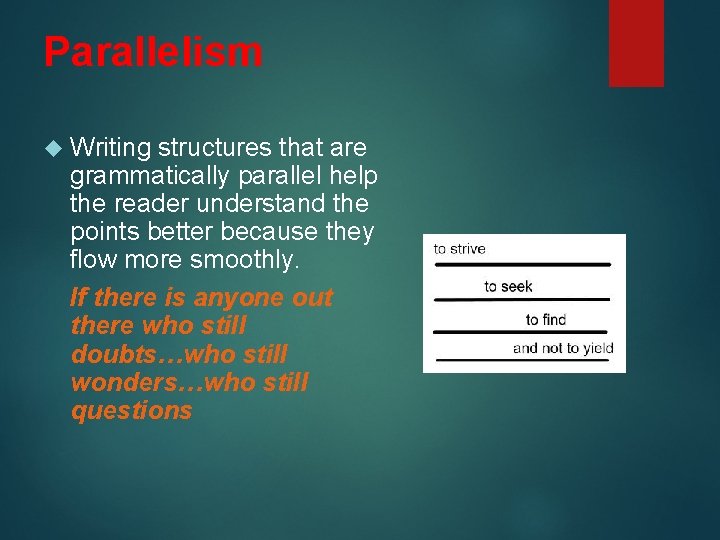 Parallelism

Writing structures that are grammatically parallel help the reader understand the points better because they flow more smoothly.

If there is anyone out there who still doubts…who still wonders…who still questions

to strive

to seek

to find

and not to yield